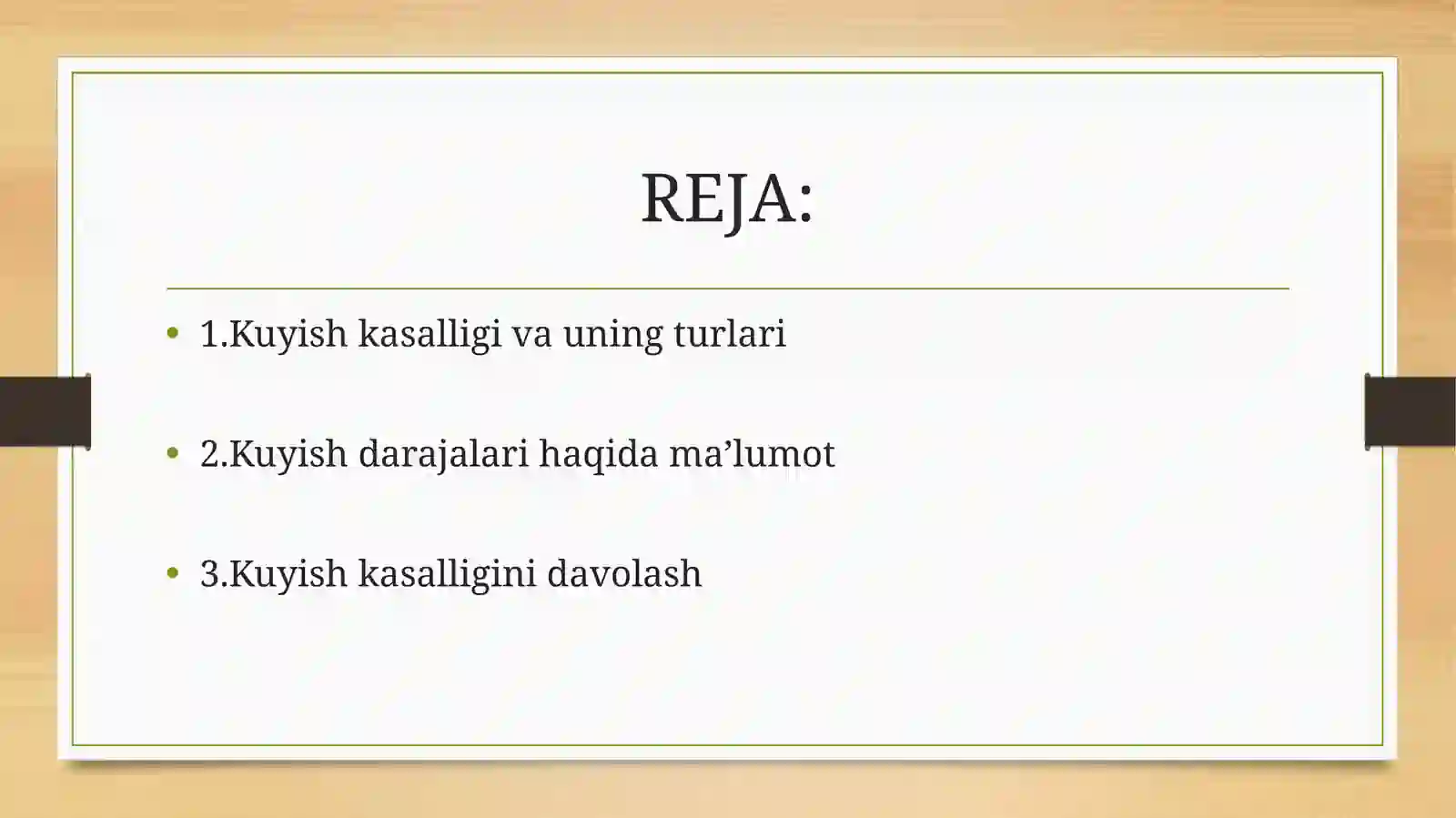 REJA:

• 1.Kuyish kasalligi va uning turlari

• 2.Kuyish darajalari haqida ma’lumot

• 3.Kuyish kasalligini davolash